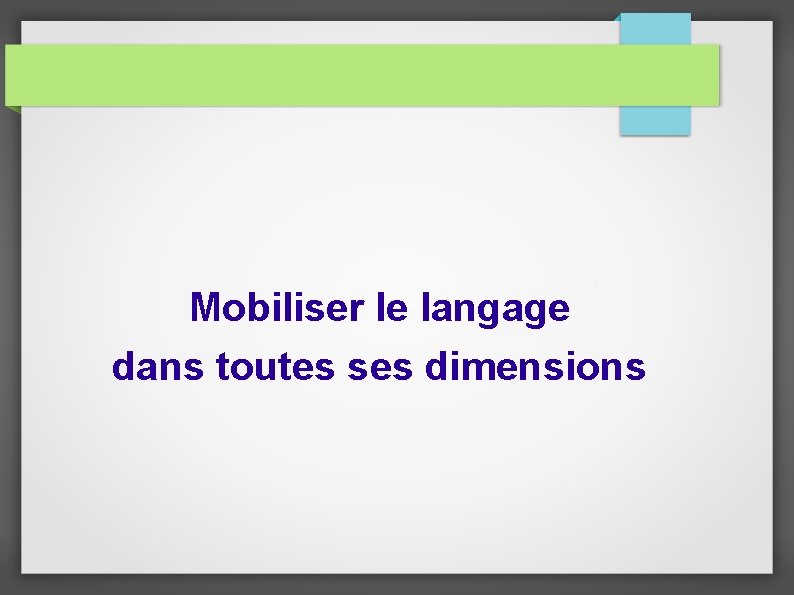 Mobiliser le langage
dans toutes ses dimensions